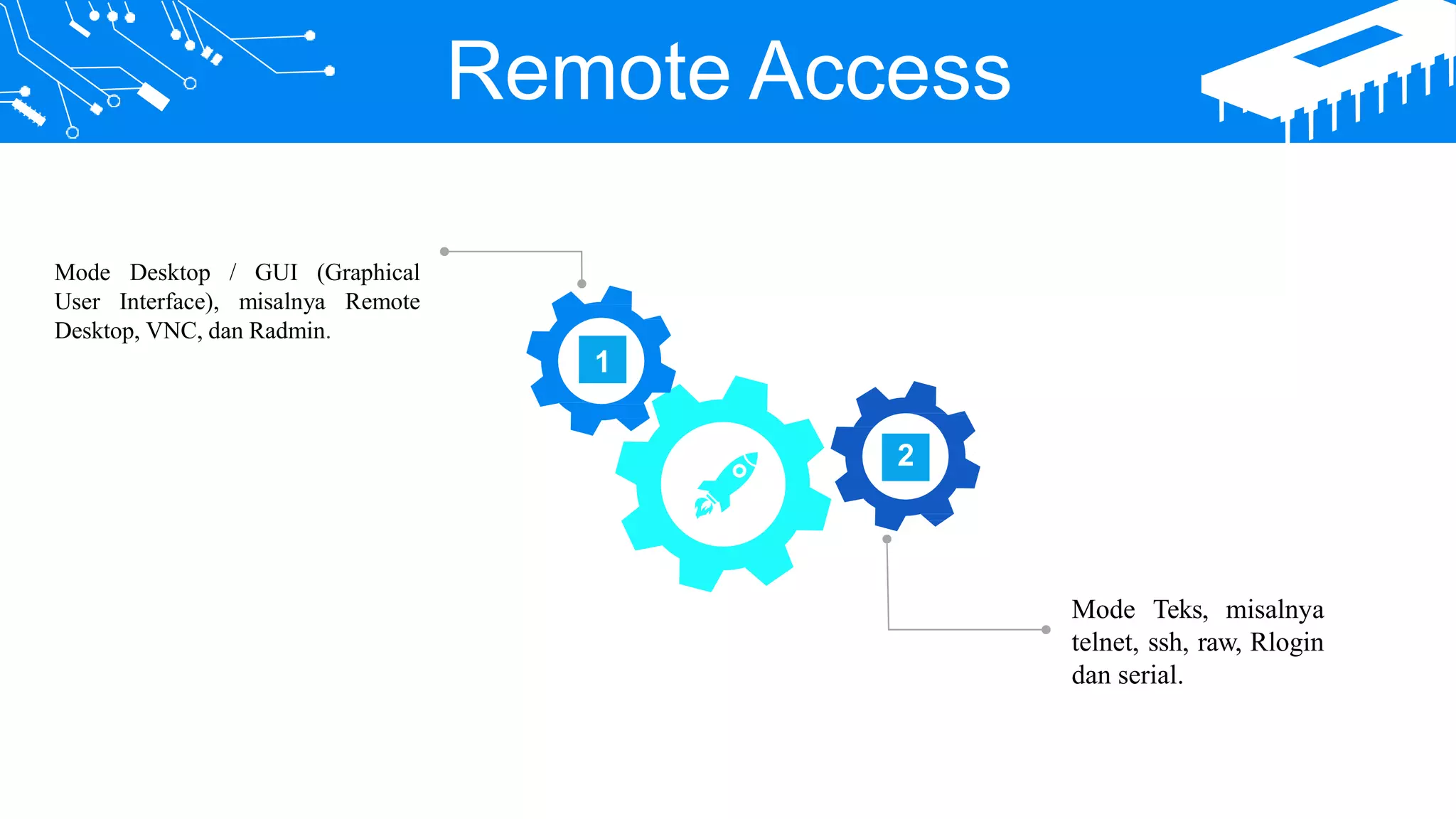 Remote Access

Mode Desktop / GUI (Graphical User Interface), misalnya Remote Desktop, VNC, dan Radmin.

1

2

Mode Teks, misalnya telnet, ssh, raw, Rlogin dan serial.